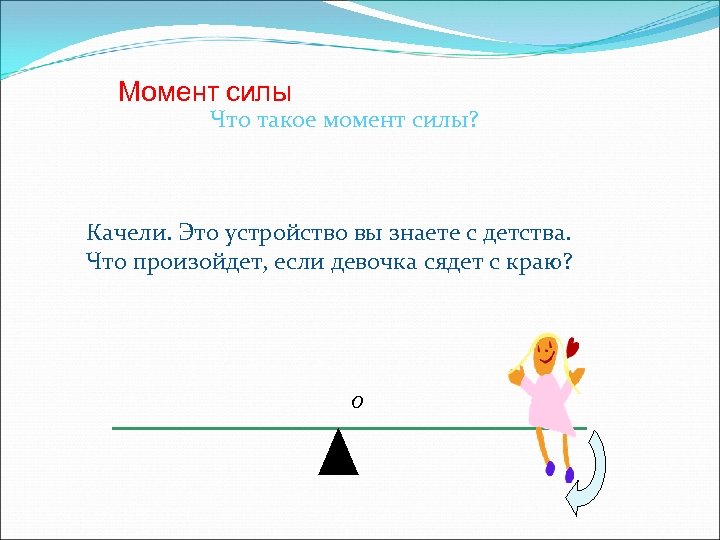 Момент силы
Что такое момент силы?

Качели. Это устройство вы знаете с детства. Что произойдет, если девочка сядет с краю?

O